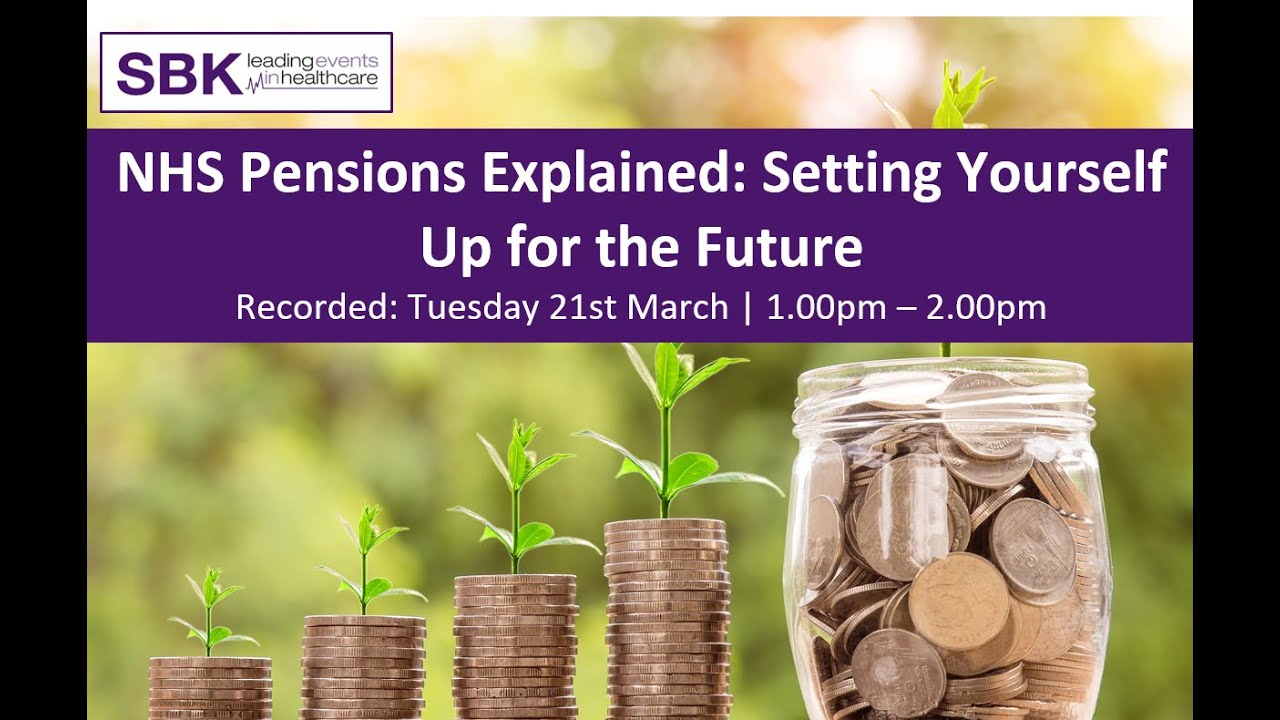 SBK leading events in healthcare

NHS Pensions Explained: Setting Yourself Up for the Future

Recorded: Tuesday 21st March | 1.00pm – 2.00pm